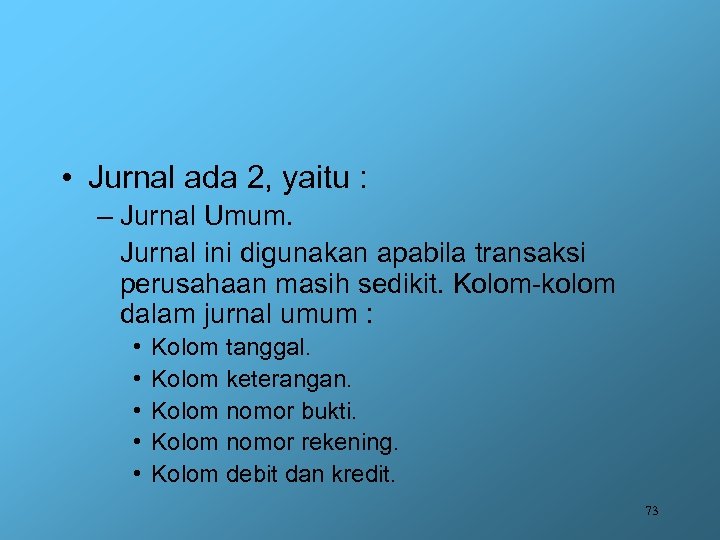 • Jurnal ada 2, yaitu :

– Jurnal Umum.

Jurnal ini digunakan apabila transaksi perusahaan masih sedikit. Kolom-kolom dalam jurnal umum :

• Kolom tanggal.
• Kolom keterangan.
• Kolom nomor bukti.
• Kolom nomor rekening.
• Kolom debit dan kredit.

73